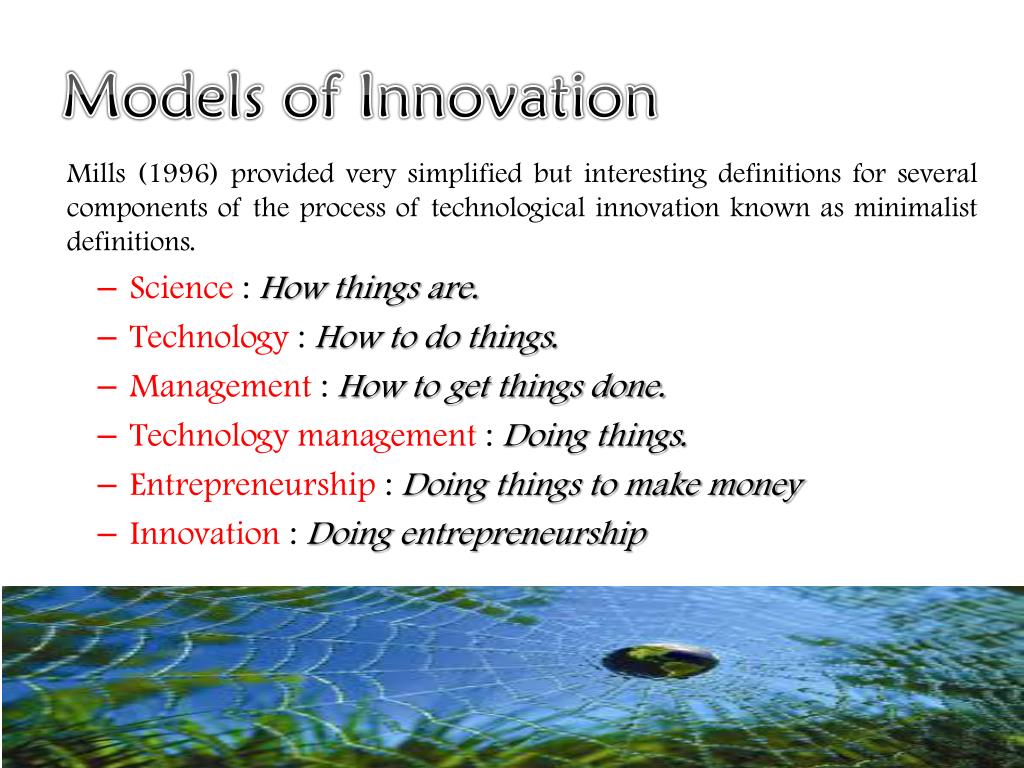 Models of Innovation

Mills (1996) provided very simplified but interesting definitions for several components of the process of technological innovation known as minimalist definitions.

– Science : How things are.
– Technology : How to do things.
– Management : How to get things done.
– Technology management : Doing things.
– Entrepreneurship : Doing things to make money
– Innovation : Doing entrepreneurship